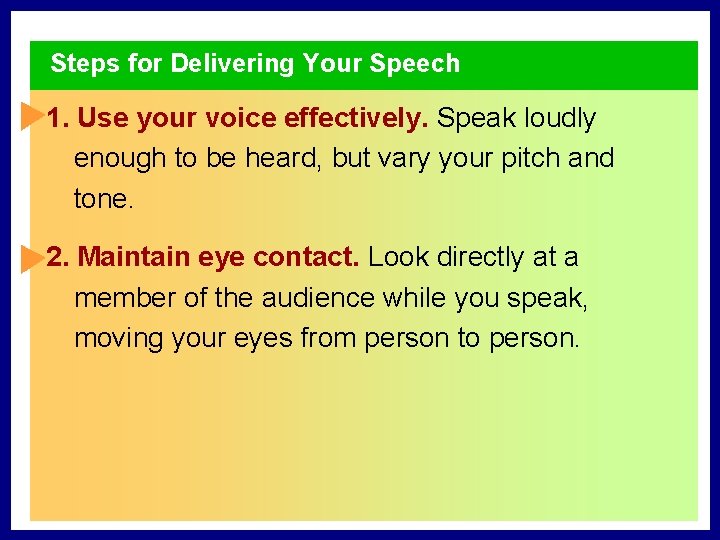 Steps for Delivering Your Speech

1. Use your voice effectively. Speak loudly enough to be heard, but vary your pitch and tone.

2. Maintain eye contact. Look directly at a member of the audience while you speak, moving your eyes from person to person.